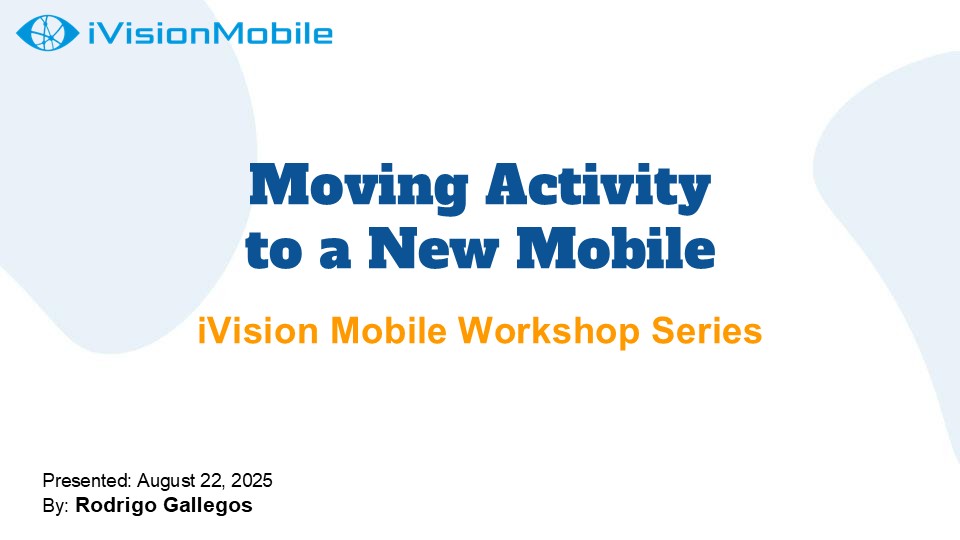 iVisionMobile

Moving Activity to a New Mobile

iVision Mobile Workshop Series

Presented: August 22, 2025
By: Rodrigo Gallegos